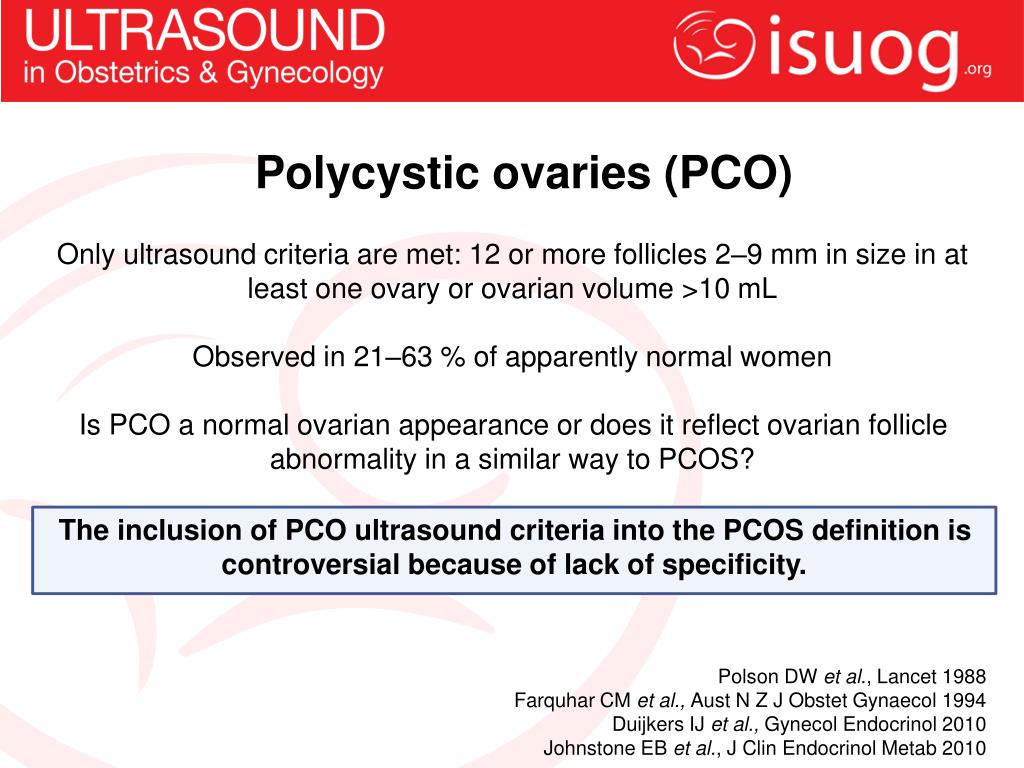 ULTRASOUND
in Obstetrics & Gynecology

isuog.org

Polycystic ovaries (PCO)

Only ultrasound criteria are met: 12 or more follicles 2–9 mm in size in at least one ovary or ovarian volume >10 mL

Observed in 21–63 % of apparently normal women

Is PCO a normal ovarian appearance or does it reflect ovarian follicle abnormality in a similar way to PCOS?

The inclusion of PCO ultrasound criteria into the PCOS definition is controversial because of lack of specificity.

Polson DW et al., Lancet 1988
Farquhar CM et al., Aust N Z J Obstet Gynaecol 1994
Duijkers IJ et al., Gynecol Endocrinol 2010
Johnstone EB et al., J Clin Endocrinol Metab 2010